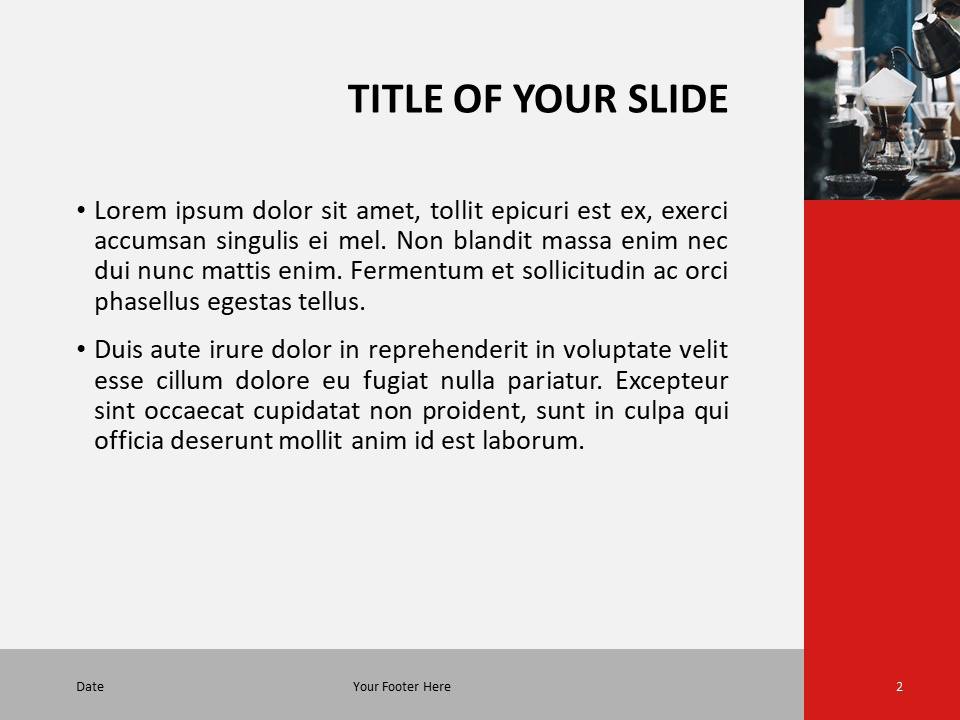 TITLE OF YOUR SLIDE

• Lorem ipsum dolor sit amet, tollit epicuri est ex, exerci accumsan singulis ei mel. Non blandit massa enim nec dui nunc mattis enim. Fermentum et sollicitudin ac orci phasellus egestas tellus.

• Duis aute irure dolor in reprehenderit in voluptate velit esse cillum dolore eu fugiat nulla pariatur. Excepteur sint occaecat cupidatat non proident, sunt in culpa qui officia deserunt mollit anim id est laborum.

Date

Your Footer Here

2